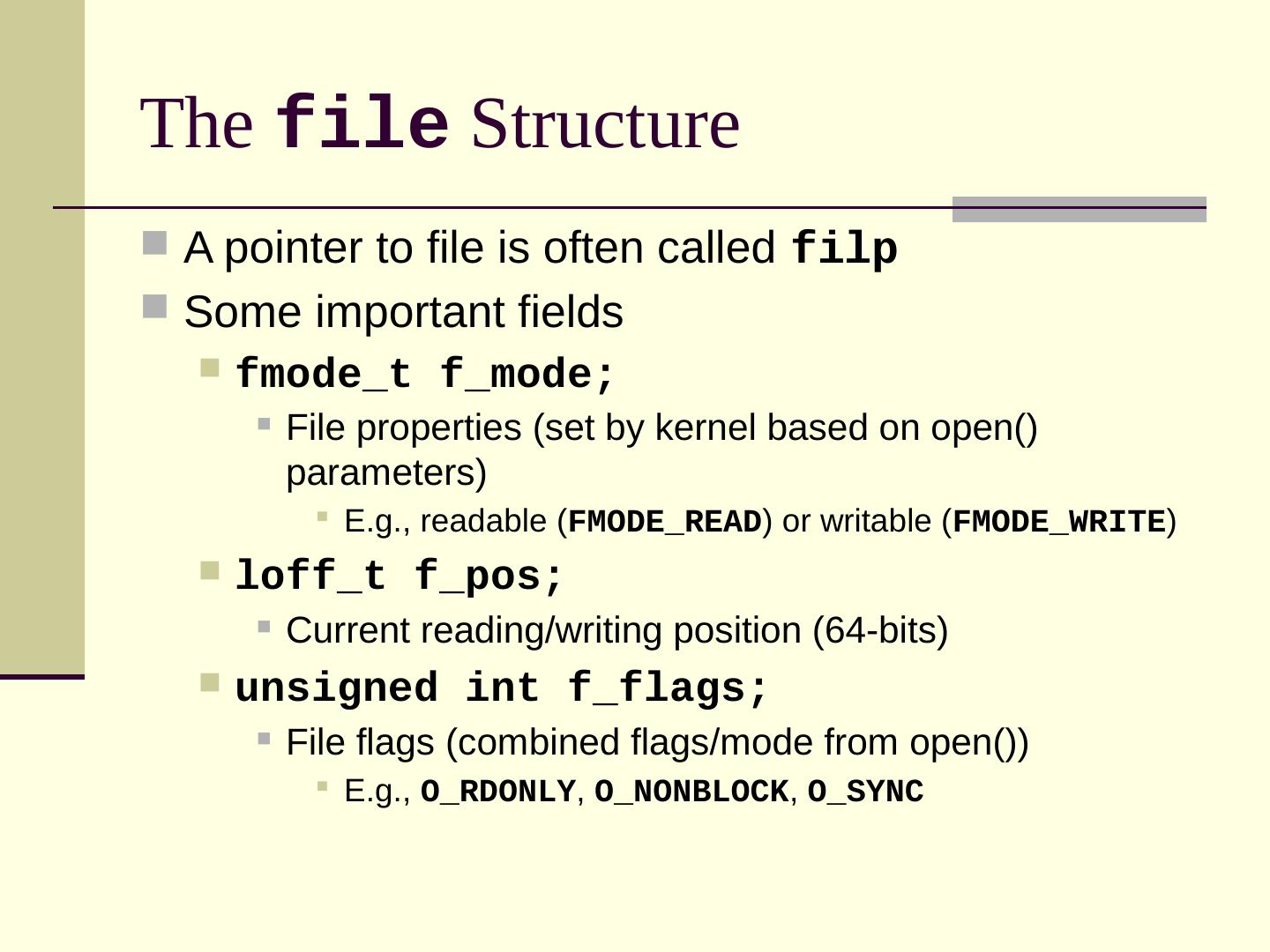 The file Structure

A pointer to file is often called filp

Some important fields

fmode_t f_mode;

File properties (set by kernel based on open() parameters)

E.g., readable (FMODE_READ) or writable (FMODE_WRITE)

loff_t f_pos;

Current reading/writing position (64-bits)

unsigned int f_flags;

File flags (combined flags/mode from open())

E.g., O_RDONLY, O_NONBLOCK, O_SYNC